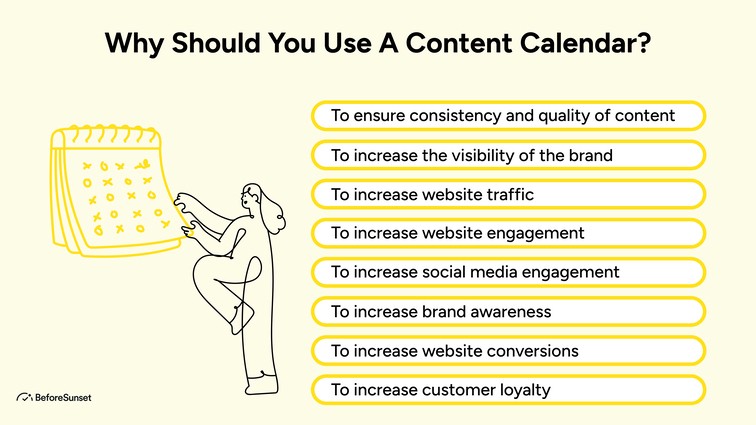 Why Should You Use A Content Calendar?

To ensure consistency and quality of content

To increase the visibility of the brand

To increase website traffic

To increase website engagement

To increase social media engagement

To increase brand awareness

To increase website conversions

To increase customer loyalty

BeforeSunset